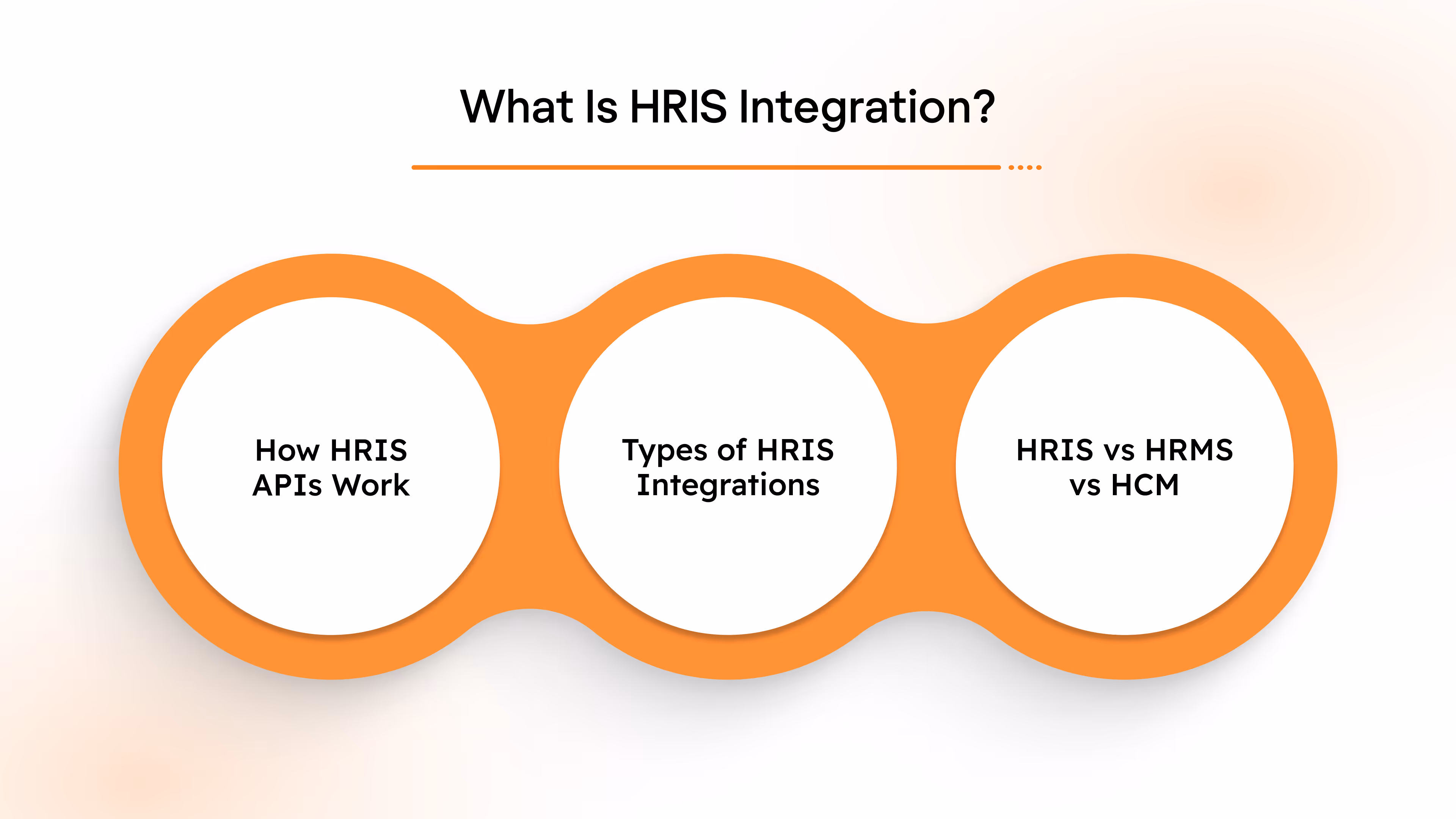 What Is HRIS Integration?

How HRIS APIs Work

Types of HRIS Integrations

HRIS vs HRMS vs HCM